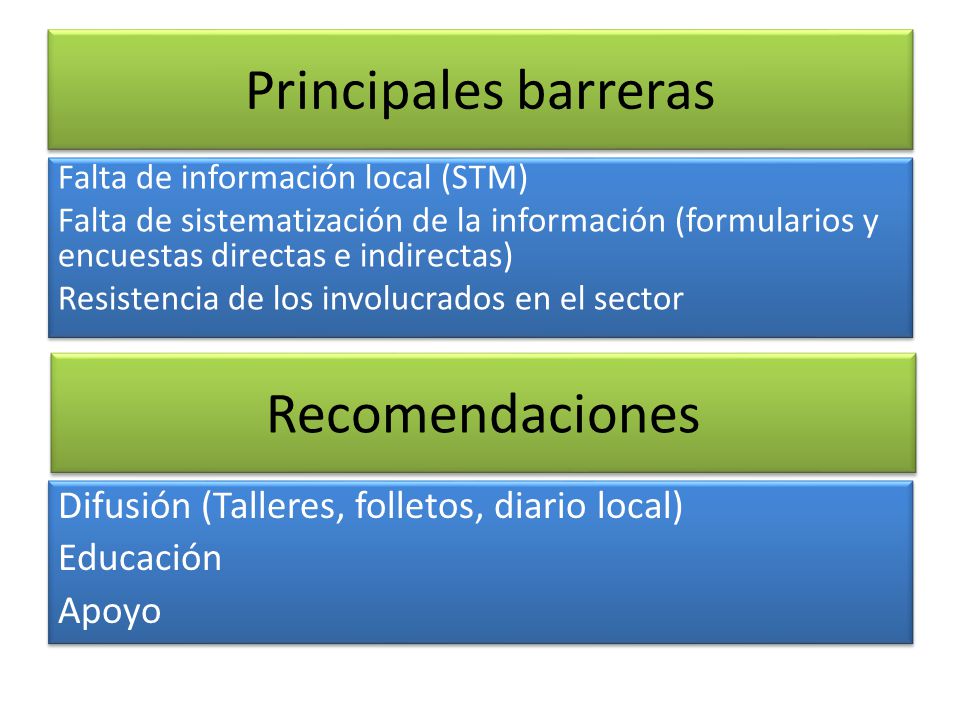 Principales barreras

Falta de información local (STM)
Falta de sistematización de la información (formularios y encuestas directas e indirectas)
Resistencia de los involucrados en el sector

Recomendaciones

Difusión (Talleres, folletos, diario local)
Educación
Apoyo